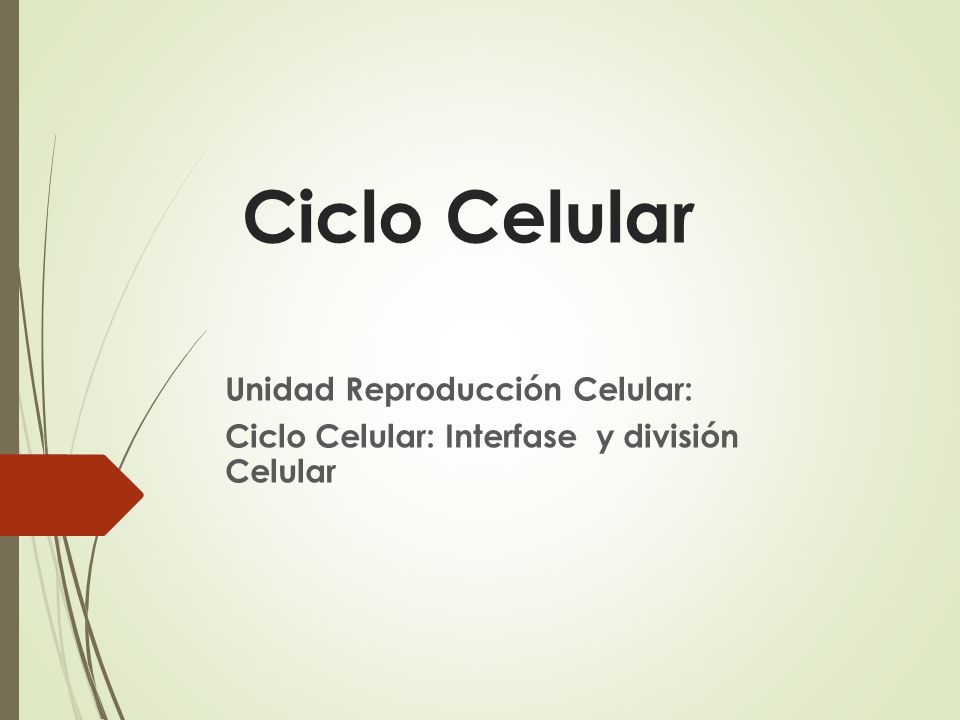 Ciclo Celular

Unidad Reproducción Celular:

Ciclo Celular: Interfase y división Celular